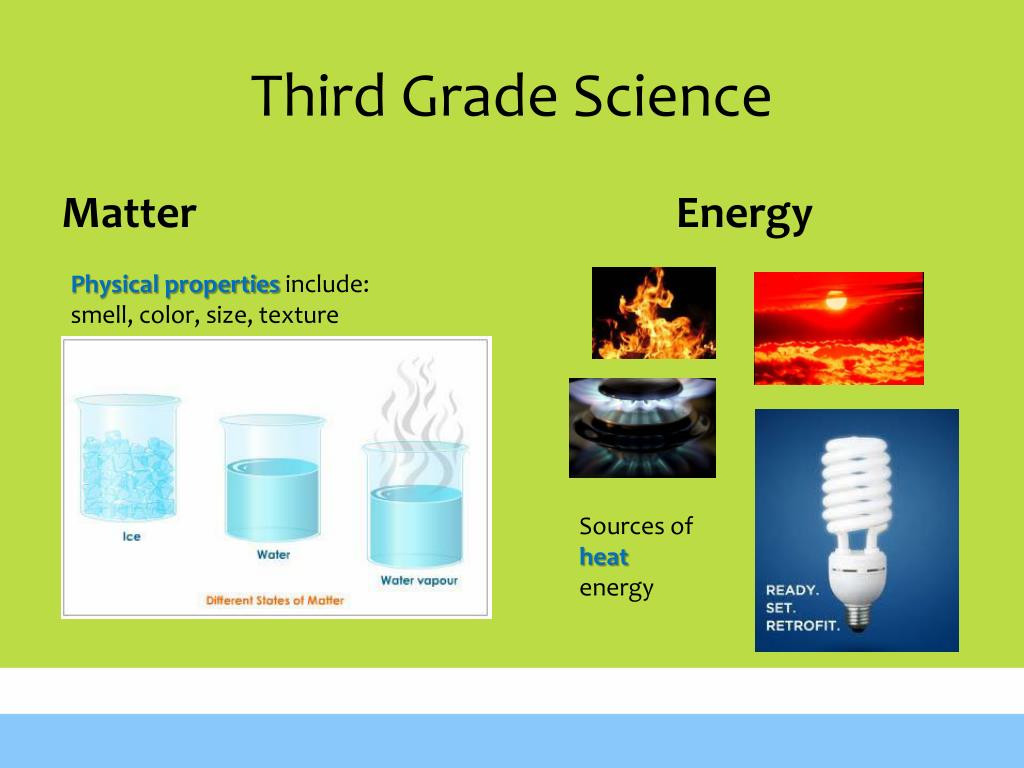 Third Grade Science

Matter

Physical properties include: smell, color, size, texture

Ice

Water

Water vapour

Different States of Matter

Energy

Sources of heat energy

READY.
SET.
RETROFIT.